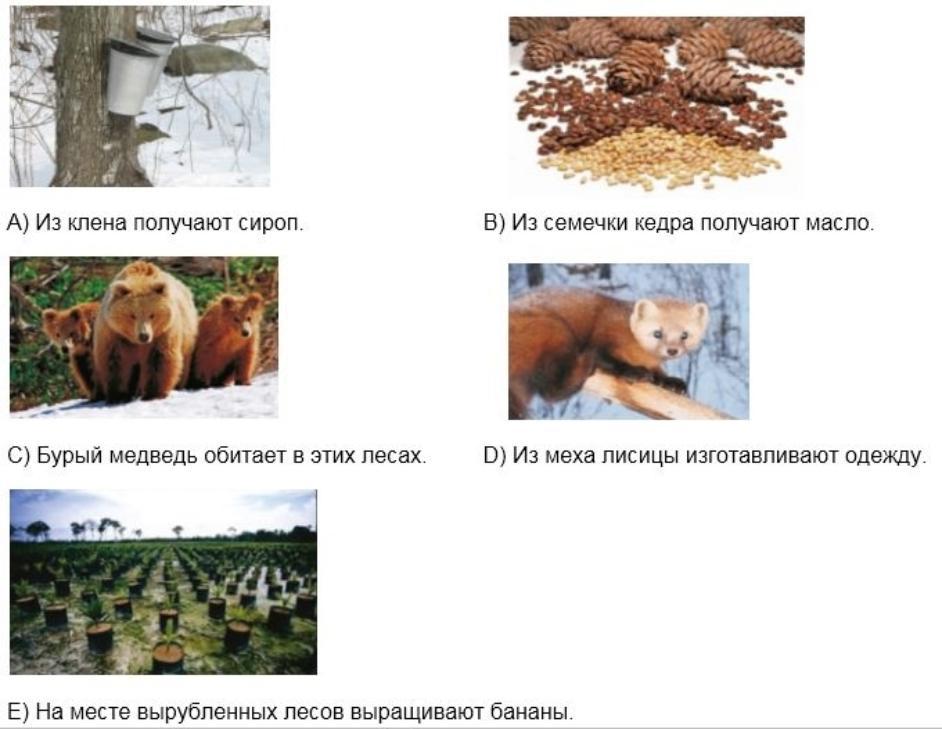 A) Из клена получают сироп.

B) Из семечки кедра получают масло.

C) Бурый медведь обитает в этих лесах.

D) Из меха лисицы изготавливают одежду.

E) На месте вырубленных лесов выращивают бананы.